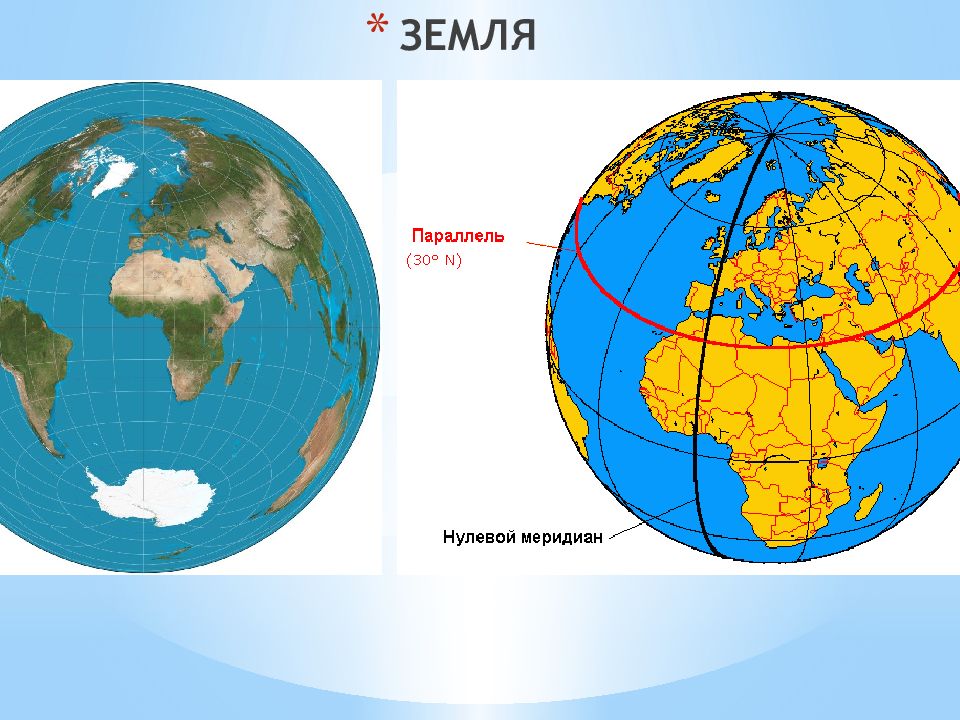 * ЗЕМЛЯ

Параллель
(30° N)

Нулевой меридиан